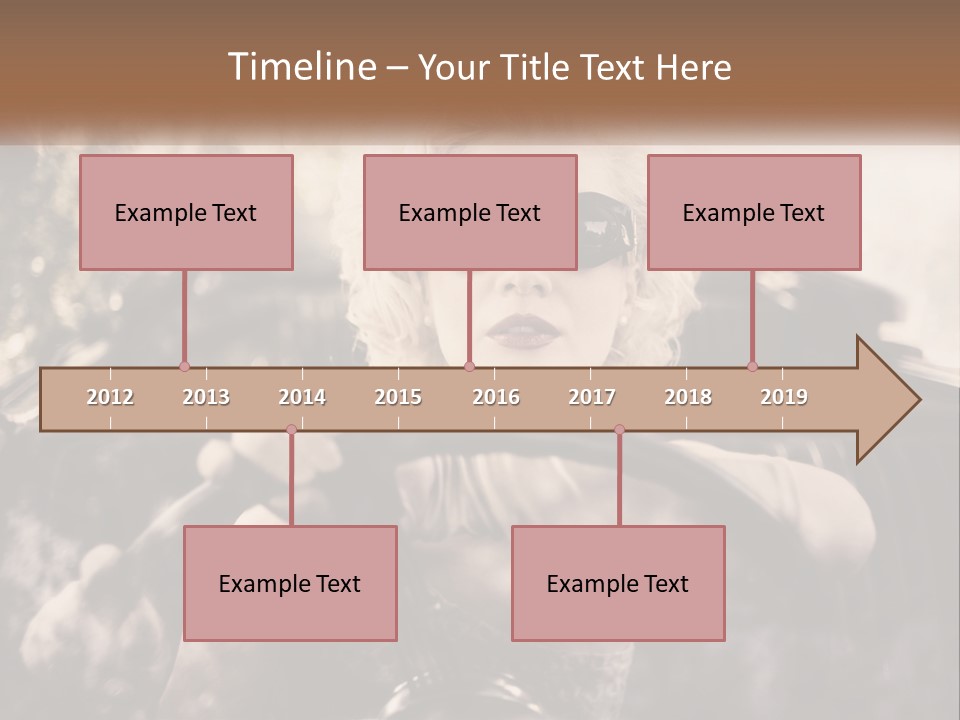 Timeline – Your Title Text Here

Example Text

Example Text

Example Text

2012 2013 2014 2015 2016 2017 2018 2019

Example Text

Example Text